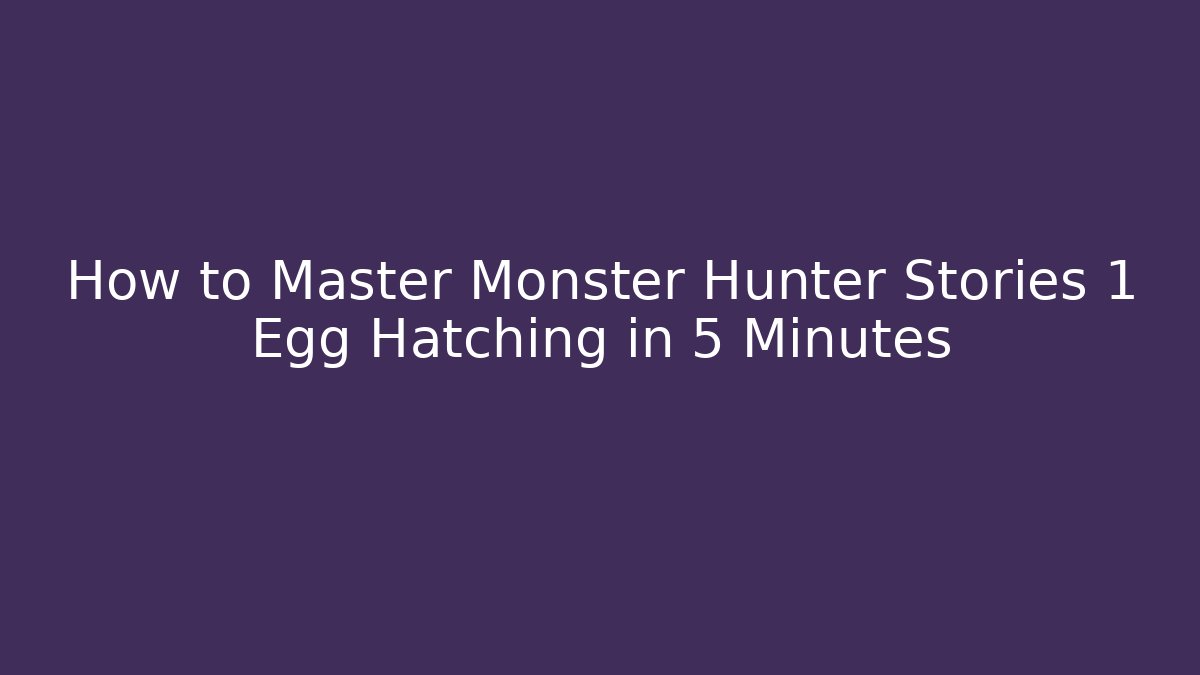 How to Master Monster Hunter Stories 1 Egg Hatching in 5 Minutes